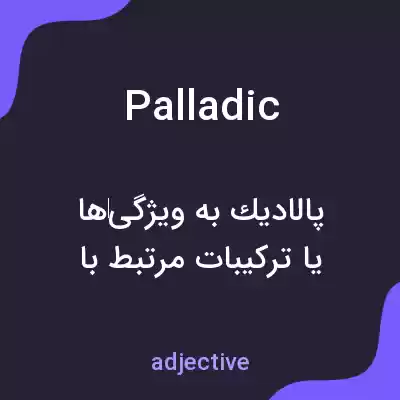 Palladic

پالادیك به ویژگی‌ها یا ترکیبات مرتبط با

adjective